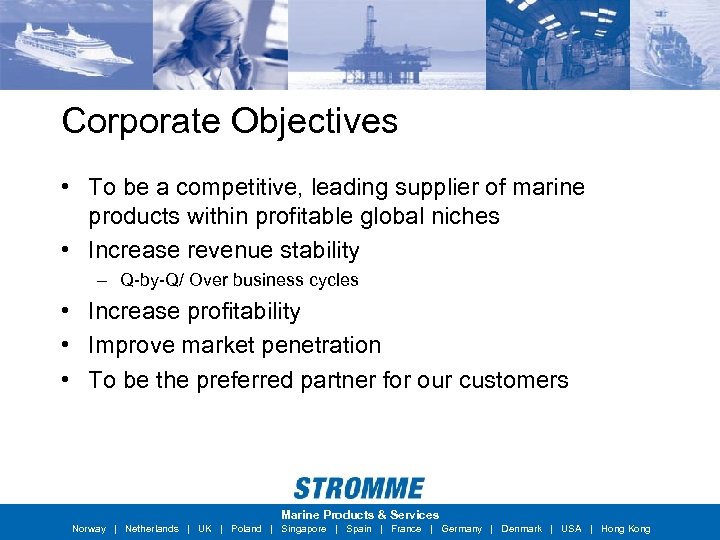 Corporate Objectives

• To be a competitive, leading supplier of marine products within profitable global niches
• Increase revenue stability
– Q-by-Q/ Over business cycles
• Increase profitability
• Improve market penetration
• To be the preferred partner for our customers

STROMME
Marine Products & Services
Norway | Netherlands | UK | Poland | Singapore | Spain | France | Germany | Denmark | USA | Hong Kong